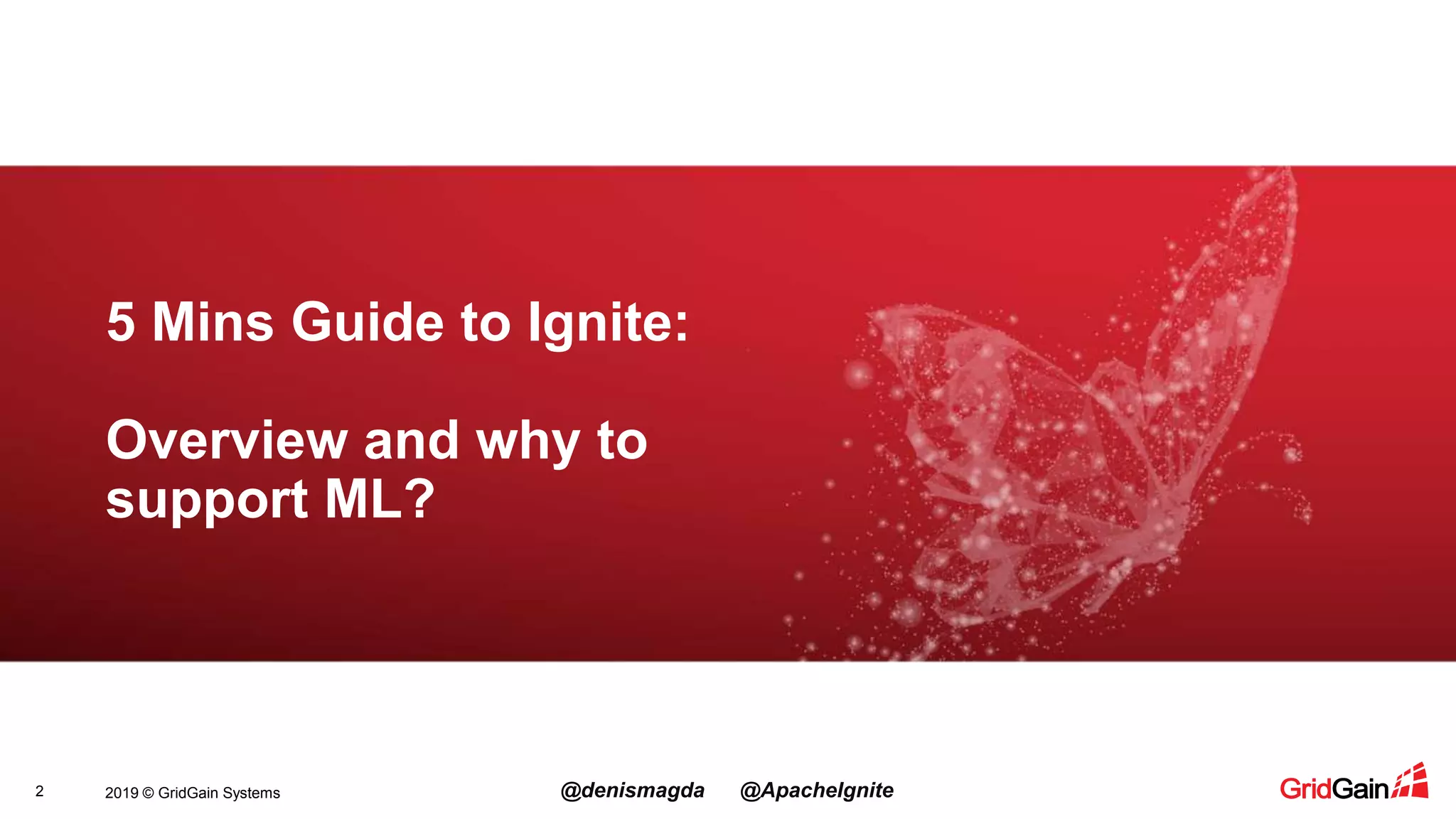 5 Mins Guide to Ignite:

Overview and why to support ML?

2 2019 © GridGain Systems @denismagda @ApacheIgnite GridGain